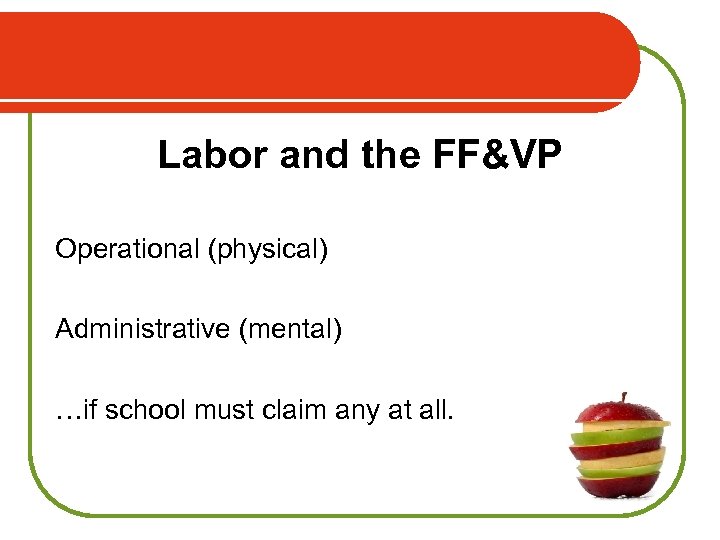 Labor and the FF&VP

Operational (physical)

Administrative (mental)

…if school must claim any at all.